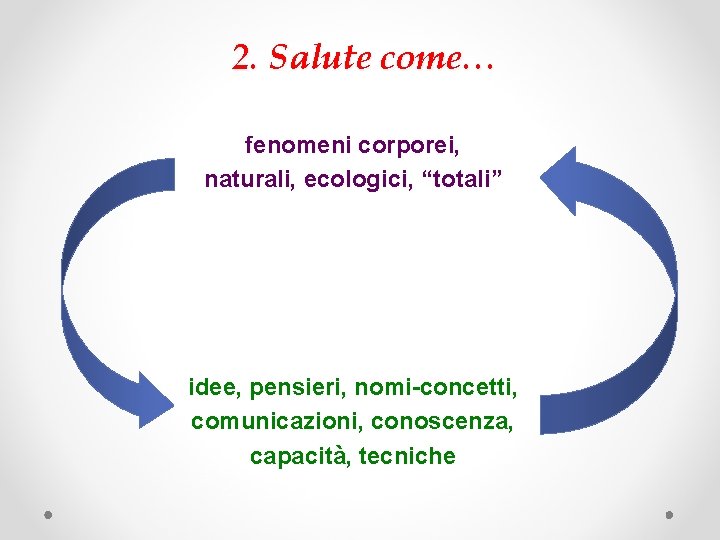 2. Salute come…

fenomeni corporei, naturali, ecologici, “totali”

idee, pensieri, nomi-concetti, comunicazioni, conoscenza, capacità, tecniche